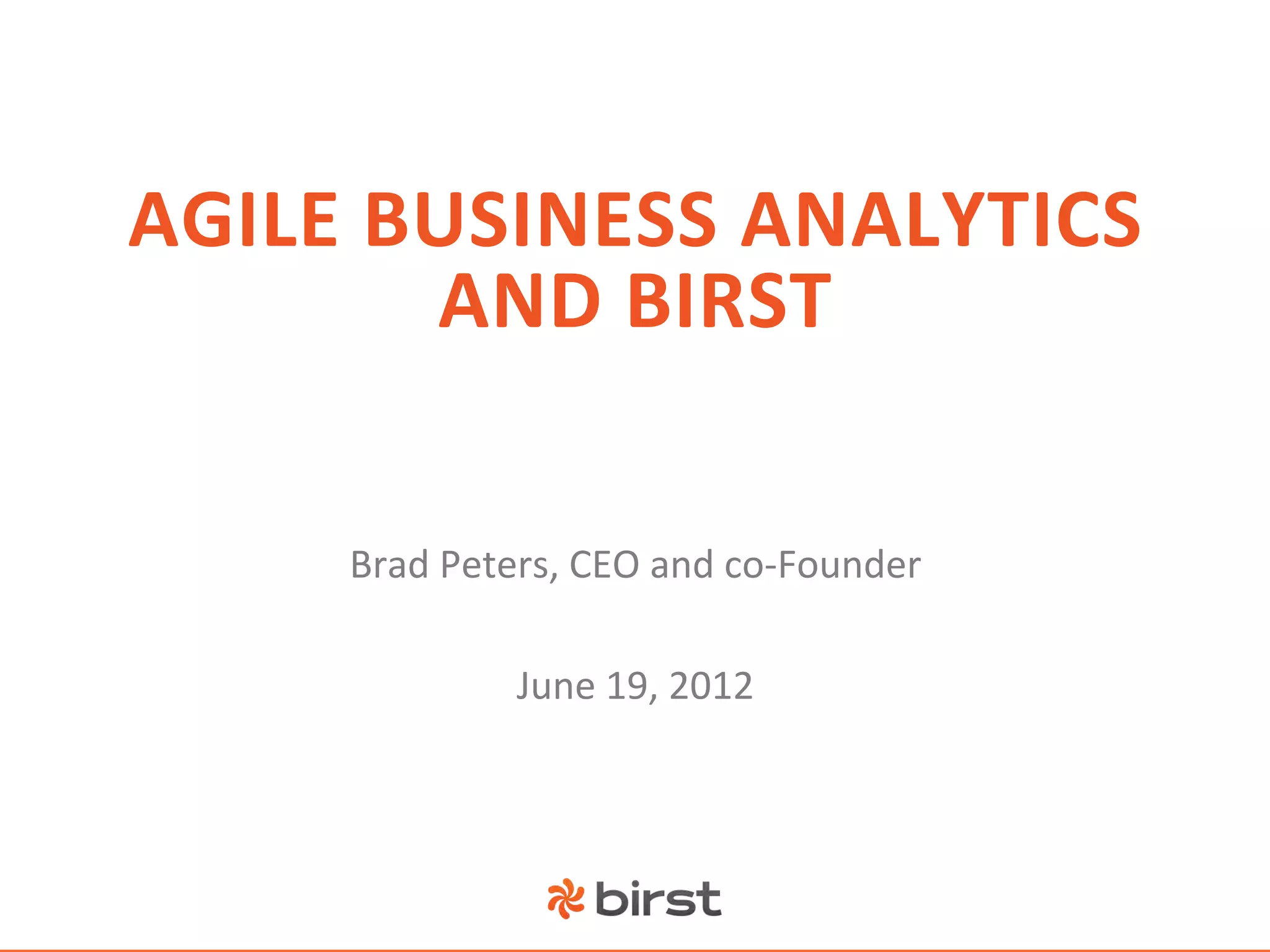 AGILE BUSINESS ANALYTICS AND BIRST

Brad Peters, CEO and co-Founder

June 19, 2012

birst